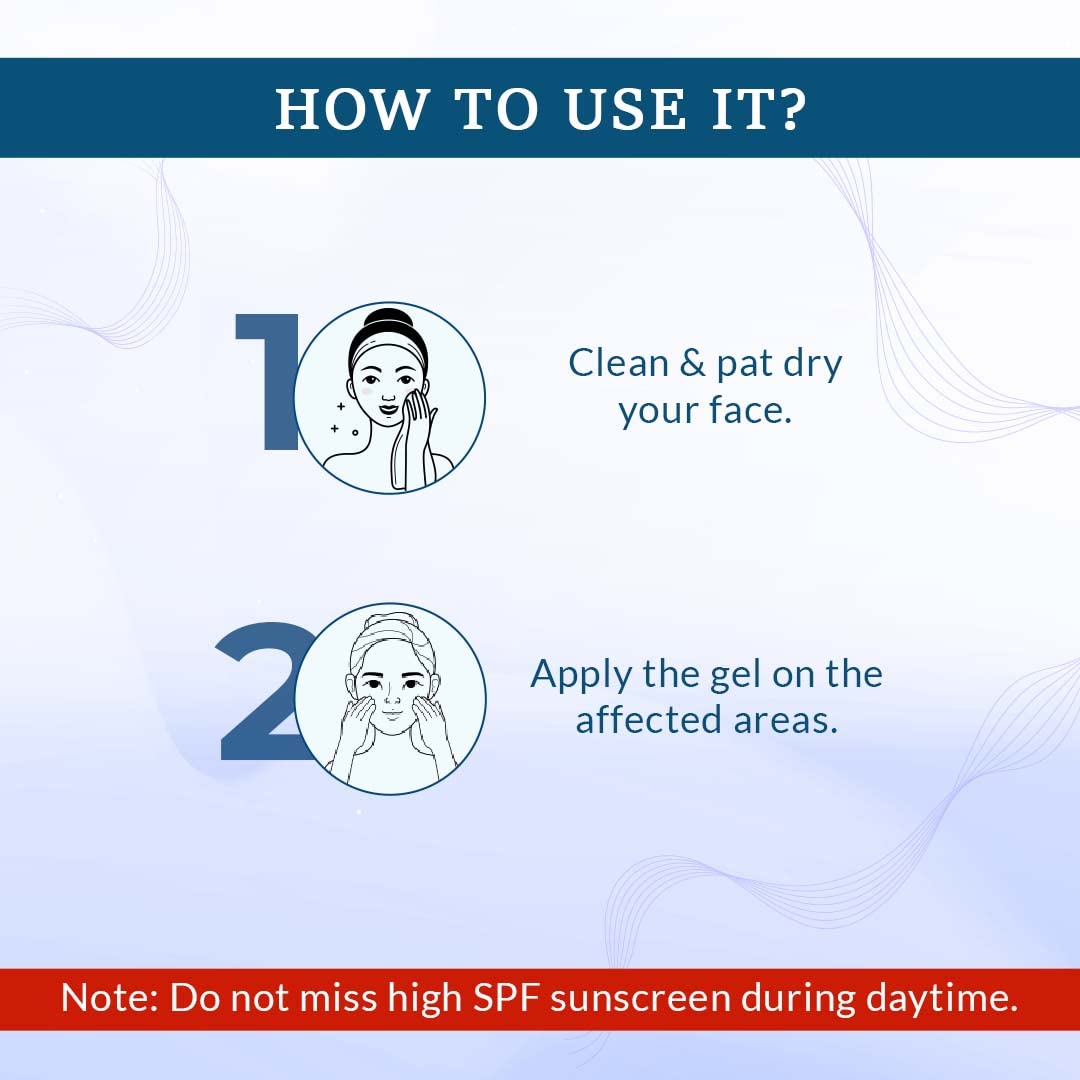 HOW TO USE IT?

1

Clean & pat dry your face.

2

Apply the gel on the affected areas.

Note: Do not miss high SPF sunscreen during daytime.